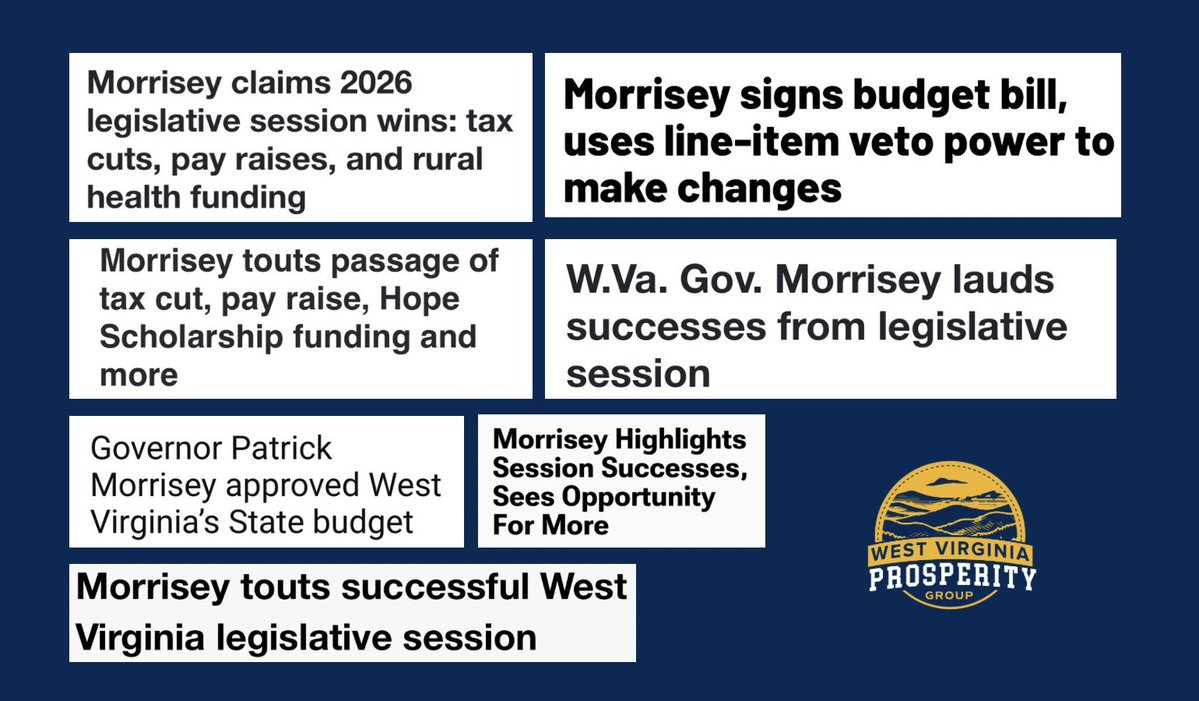 Morrisey claims 2026 legislative session wins: tax cuts, pay raises, and rural health funding

Morrisey signs budget bill, uses line-item veto power to make changes

Morrisey touts passage of tax cut, pay raise, Hope Scholarship funding and more

W.Va. Gov. Morrisey lauds successes from legislative session

Governor Patrick Morrisey approved West Virginia's State budget

Morrisey Highlights Session Successes, Sees Opportunity For More

Morrisey touts successful West Virginia legislative session

WEST VIRGINIA
PROSPERITY
GROUP